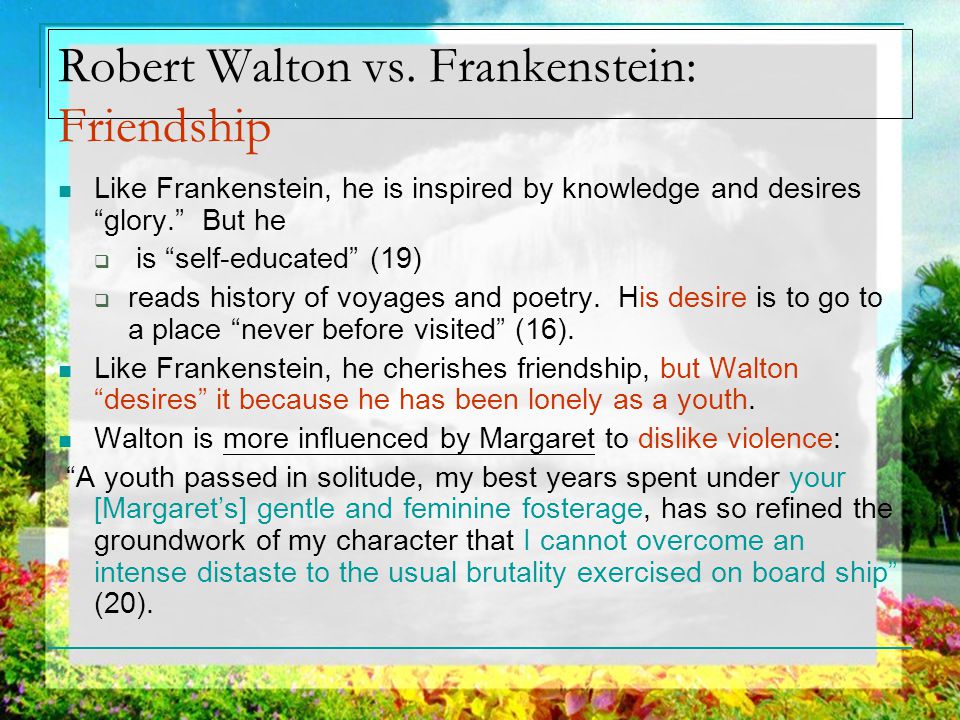 Robert Walton vs. Frankenstein: Friendship

Like Frankenstein, he is inspired by knowledge and desires “glory.” But he

is “self-educated” (19)

reads history of voyages and poetry. His desire is to go to a place “never before visited” (16).

Like Frankenstein, he cherishes friendship, but Walton “desires” it because he has been lonely as a youth.

Walton is more influenced by Margaret to dislike violence:

“A youth passed in solitude, my best years spent under your [Margaret’s] gentle and feminine fosterage, has so refined the groundwork of my character that I cannot overcome an intense distaste to the usual brutality exercised on board ship” (20).